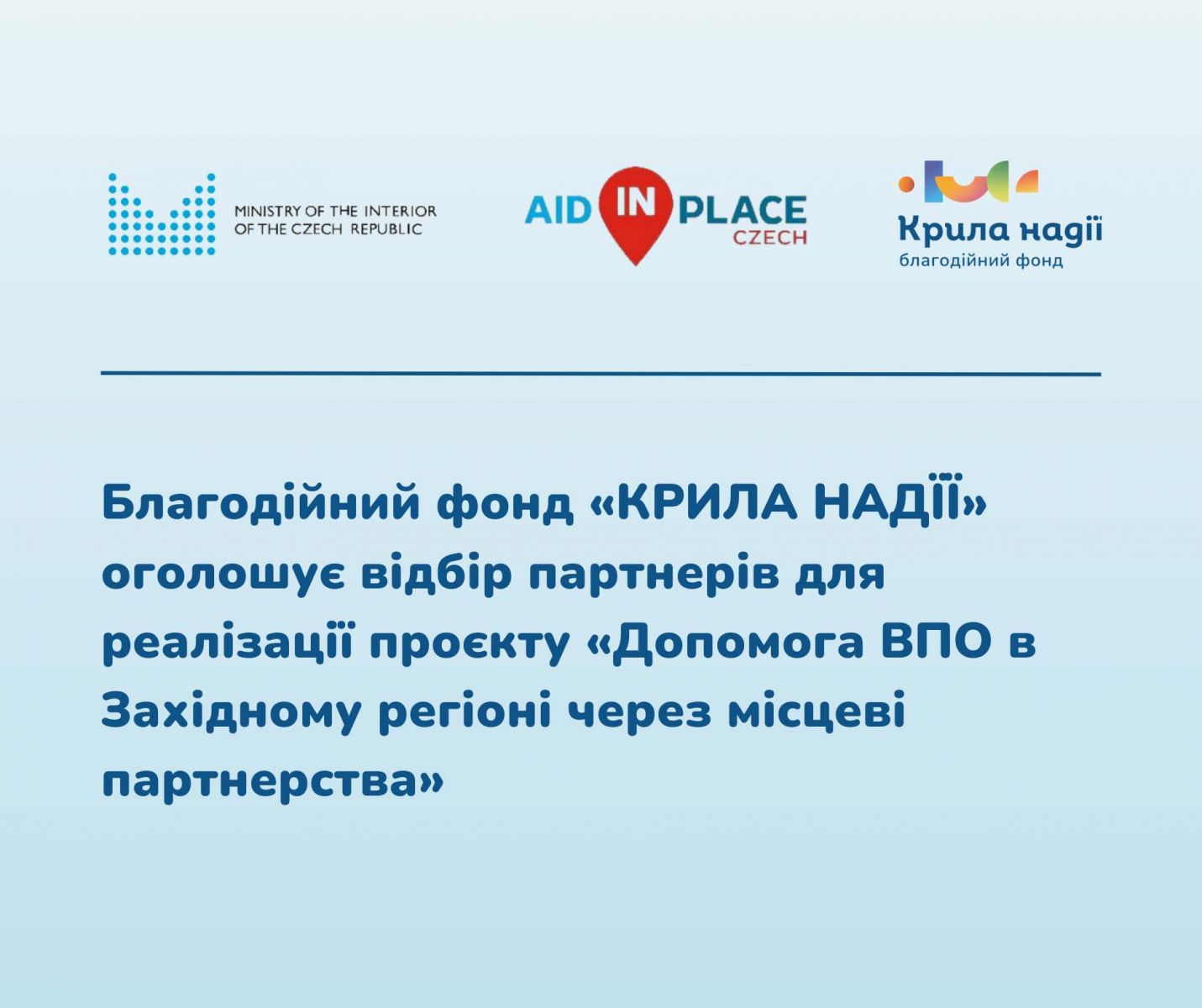 MINISTRY OF THE INTERIOR OF THE CZECH REPUBLIC

AID IN PLACE CZECH

Крила надії
благодійний фонд

Благодійний фонд «КРИЛА НАДІЇ» оголошує відбір партнерів для реалізації проєкту «Допомога ВПО в Західному регіоні через місцеві партнерства»